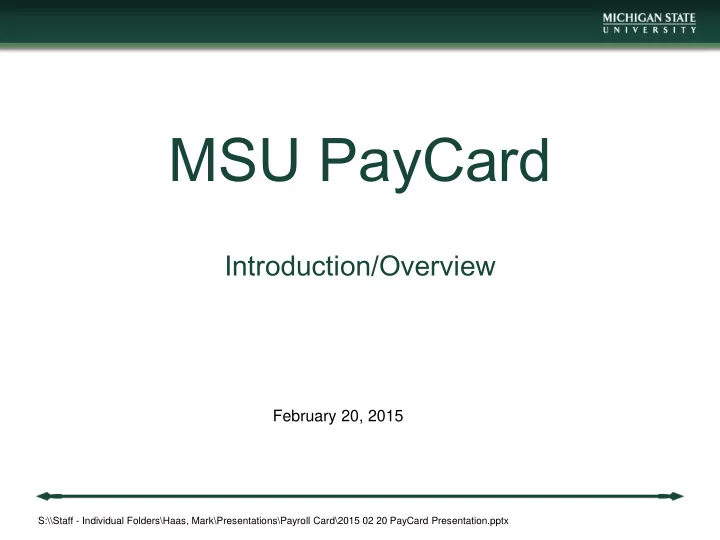 MICHIGAN STATE
UNIVERSITY

MSU PayCard

Introduction/Overview

February 20, 2015

S:\\Staff - Individual Folders\Haas, Mark\Presentations\Payroll Card\2015 02 20 PayCard Presentation.pptx